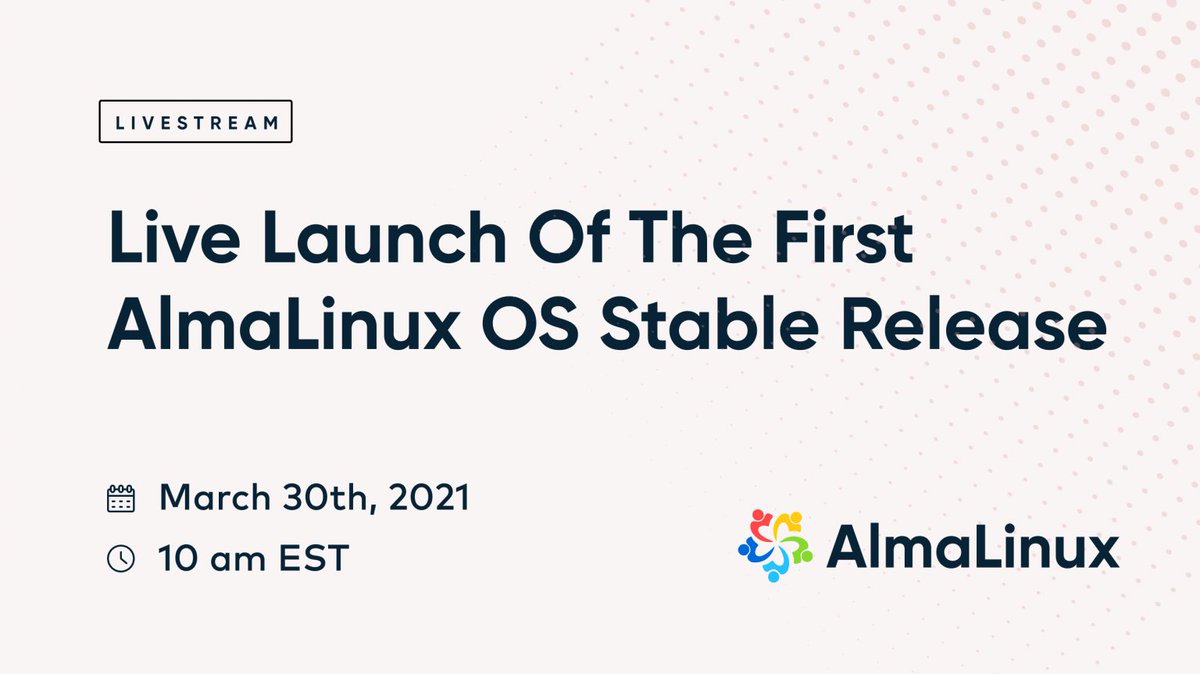 LIVESTREAM

Live Launch Of The First AlmaLinux OS Stable Release

March 30th, 2021

10 am EST

AlmaLinux